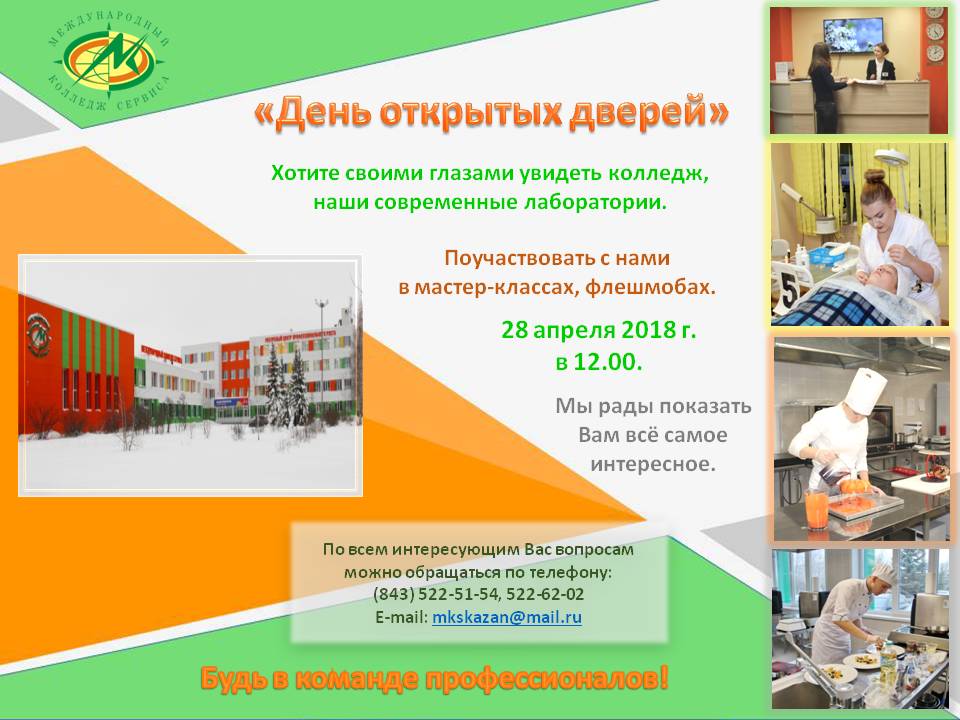 МЕЖДУНАРОДНЫЙ КОЛЛЕДЖ СЕРВИСА

«День открытых дверей»

Хотите своими глазами увидеть колледж, наши современные лаборатории.

Поучаствовать с нами в мастер-классах, флешмобах.

28 апреля 2018 г. в 12.00.

Мы рады показать Вам всё самое интересное.

По всем интересующим Вас вопросам можно обращаться по телефону: (843) 522-51-54, 522-62-02
E-mail: mkskazan@mail.ru

Будь в команде профессионалов!